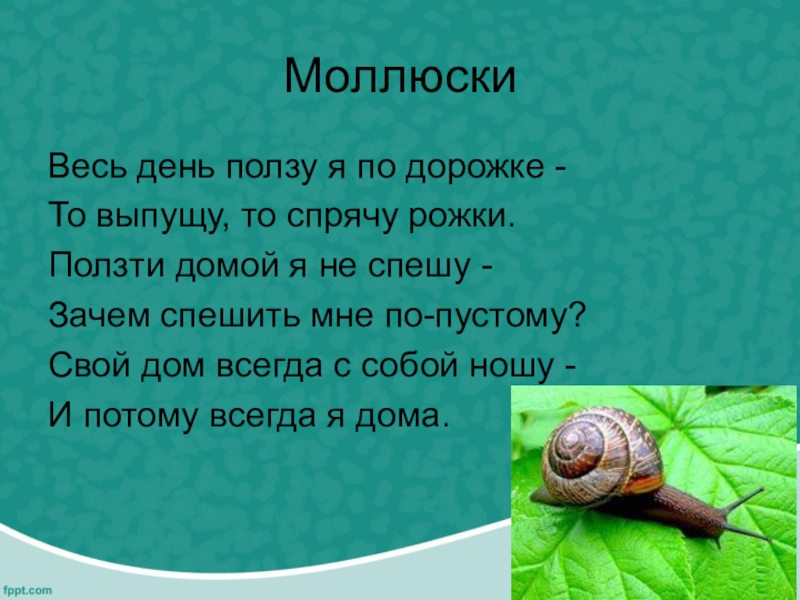 Моллюски

Весь день ползу я по дорожке -
То выпущу, то спрячу рожки.
Ползти домой я не спешу -
Зачем спешить мне по-пустому?
Свой дом всегда с собой ношу -
И потому всегда я дома.

fppt.com